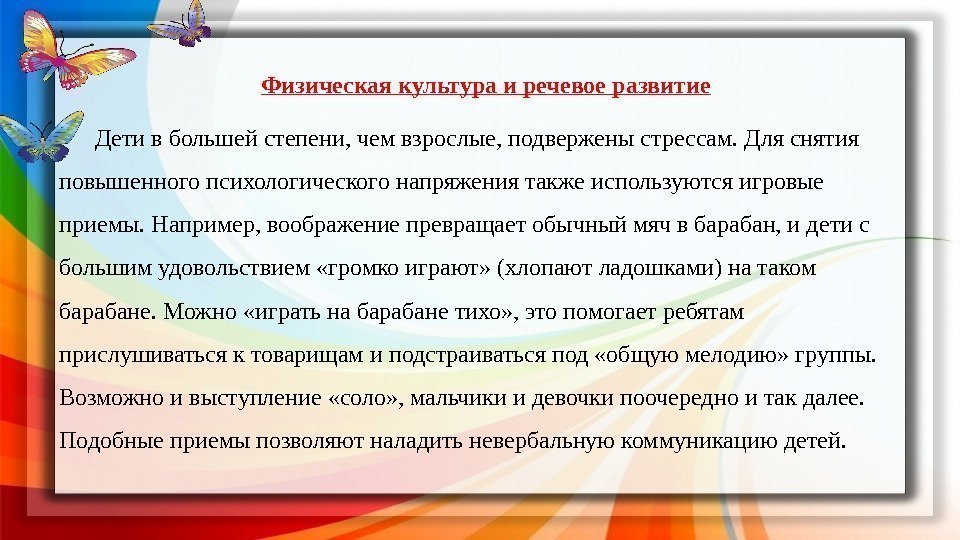 Физическая культура и речевое развитие

Дети в большей степени, чем взрослые, подвержены стрессам. Для снятия повышенного психологического напряжения также используются игровые приемы. Например, воображение превращает обычный мяч в барабан, и дети с большим удовольствием «громко играют» (хлопают ладошками) на таком барабане. Можно «играть на барабане тихо», это помогает ребятам прислушиваться к товарищам и подстраиваться под «общую мелодию» группы. Возможно и выступление «соло», мальчики и девочки поочередно и так далее. Подобные приемы позволяют наладить невербальную коммуникацию детей.